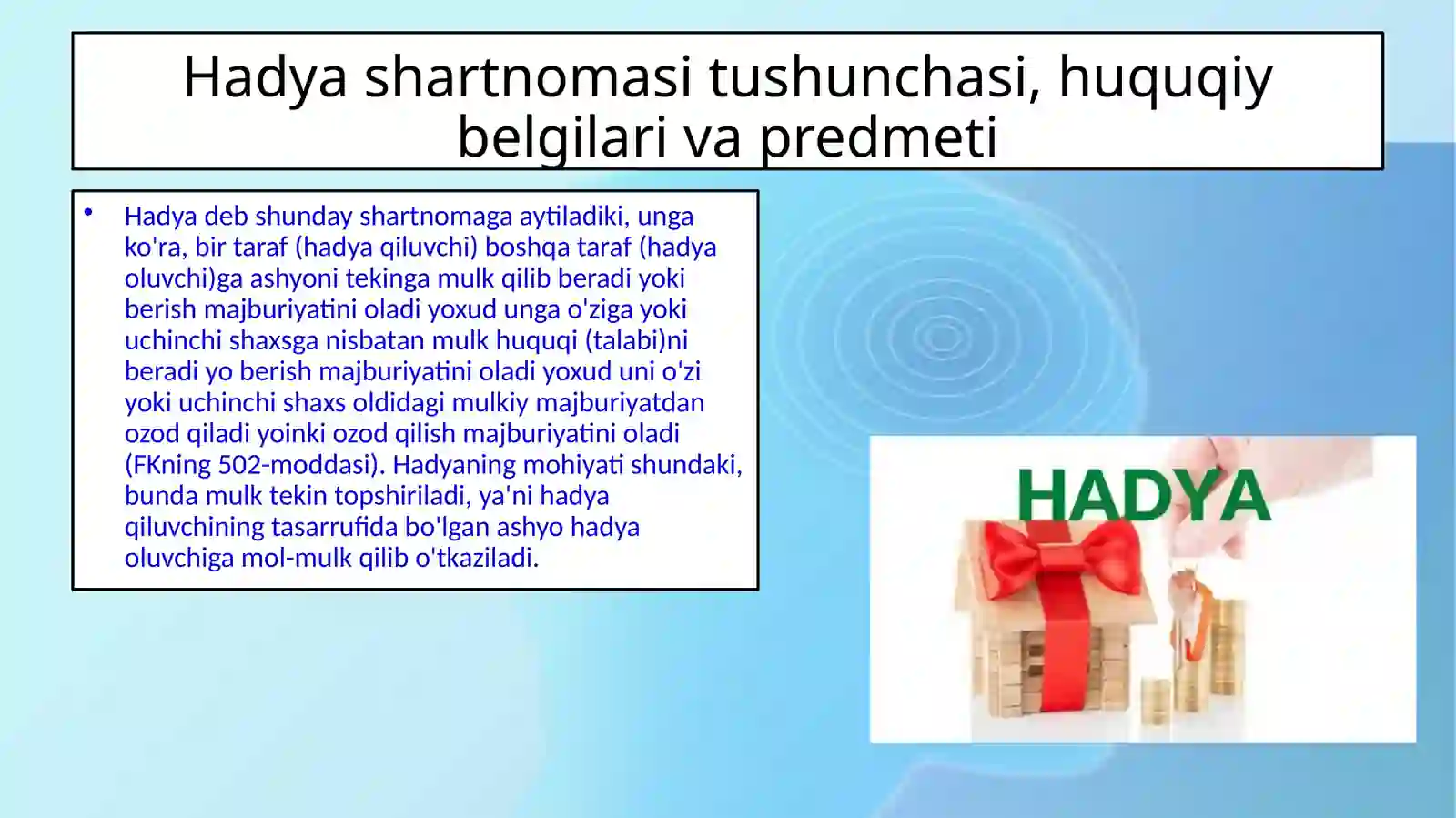 Hadya shartnomasi tushunchasi, huquqiy belgilari va predmeti

• Hadya deb shunday shartnomaga aytiladiki, unga ko'ra, bir taraf (hadya qiluvchi) boshqa taraf (hadya oluvchi)ga ashyoni tekinga mulk qilib beradi yoki berish majburiyatini oladi yoxud unga o'ziga yoki uchinchi shaxsga nisbatan mulk huquqi (talabi)ni beradi yo berish majburiyatini oladi yoxud uni o'zi yoki uchinchi shaxs oldidagi mulkiy majburiyatdan ozod qiladi yoinki ozod qilish majburiyatini oladi (FKning 502-moddasi). Hadyaning mohiyati shundaki, bunda mulk tekin topshiriladi, ya'ni hadya qiluvchining tasarrufida bo'lgan ashyo hadya oluvchiga mol-mulk qilib o'tkaziladi.

HADYA